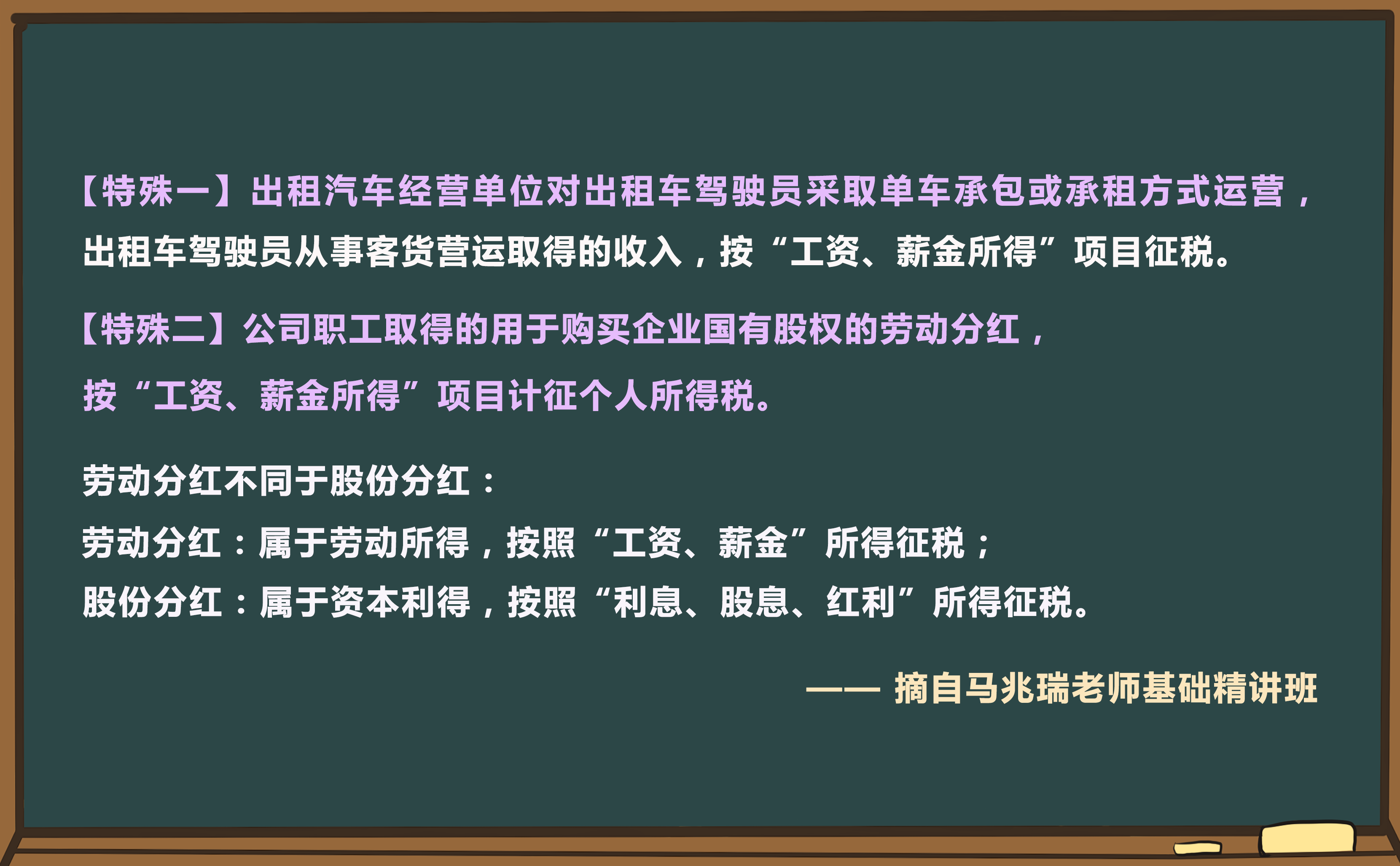 【特殊一】出租汽车经营单位对出租车驾驶员采取单车承包或承租方式运营，出租车驾驶员从事客货营运取得的收入，按“工资、薪金所得”项目征税。

【特殊二】公司职工取得的用于购买企业国有股权的劳动分红，按“工资、薪金所得”项目计征个人所得税。

劳动分红不同于股份分红：
劳动分红：属于劳动所得，按照“工资、薪金”所得征税；
股份分红：属于资本利得，按照“利息、股息、红利”所得征税。

—— 摘自马兆瑞老师基础精讲班